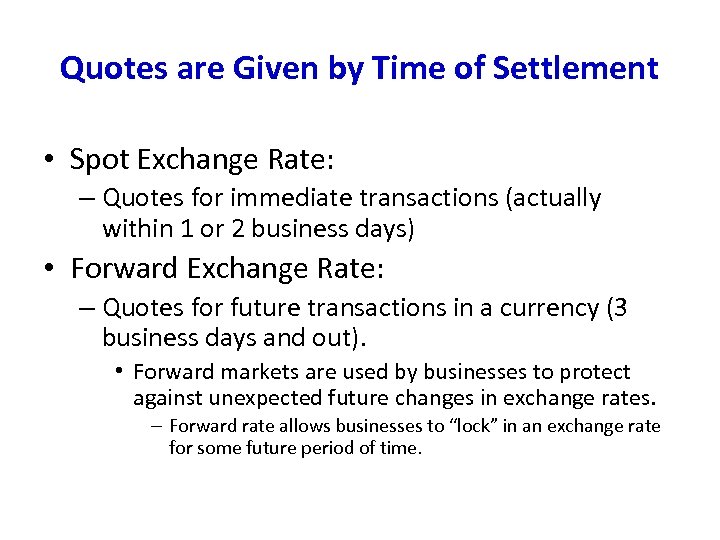 Quotes are Given by Time of Settlement

• Spot Exchange Rate:
– Quotes for immediate transactions (actually within 1 or 2 business days)

• Forward Exchange Rate:
– Quotes for future transactions in a currency (3 business days and out).
• Forward markets are used by businesses to protect against unexpected future changes in exchange rates.
– Forward rate allows businesses to “lock” in an exchange rate for some future period of time.